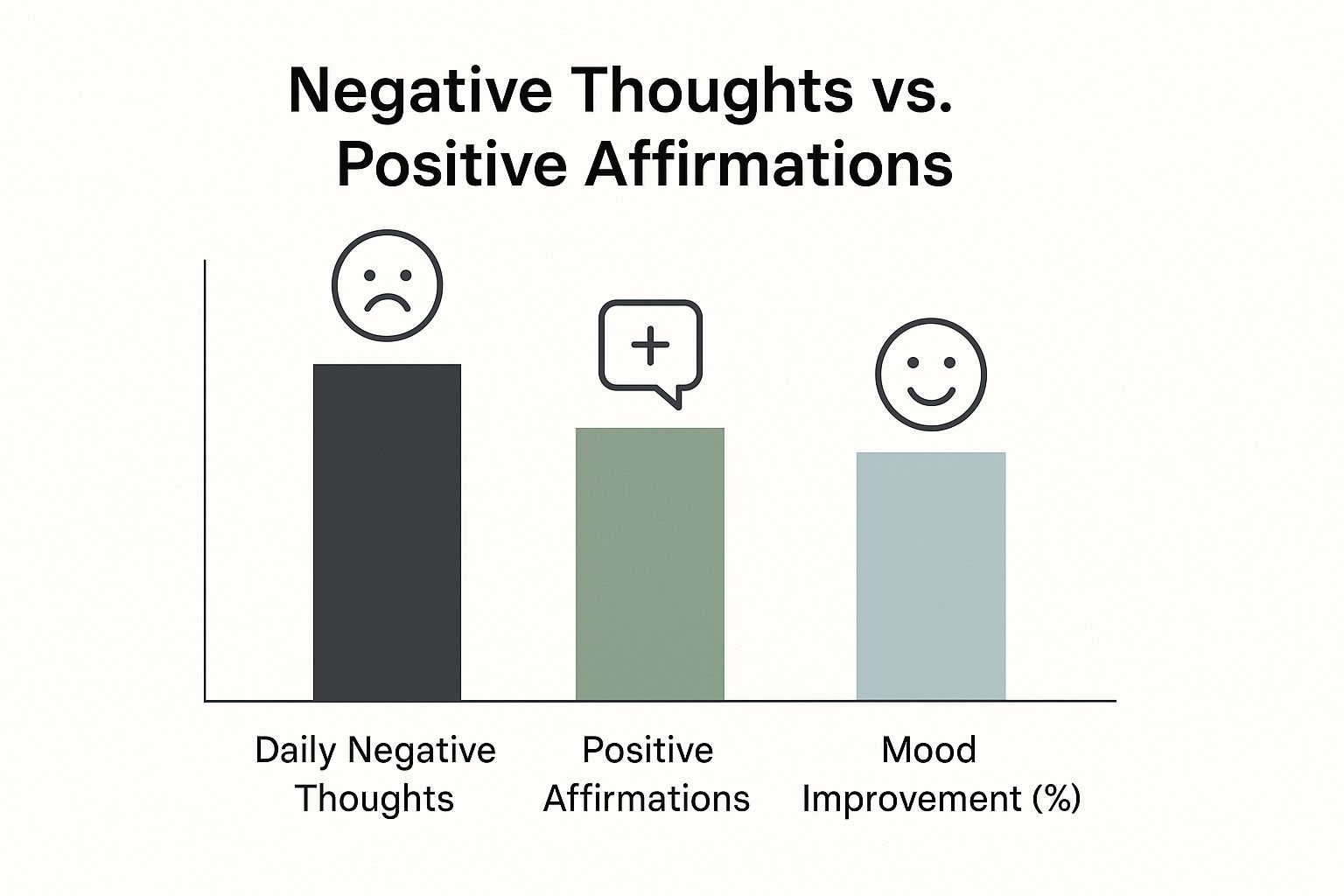 Negative Thoughts vs.
Positive Affirmations

+

Daily Negative Thoughts

Positive Affirmations

Mood Improvement (%)